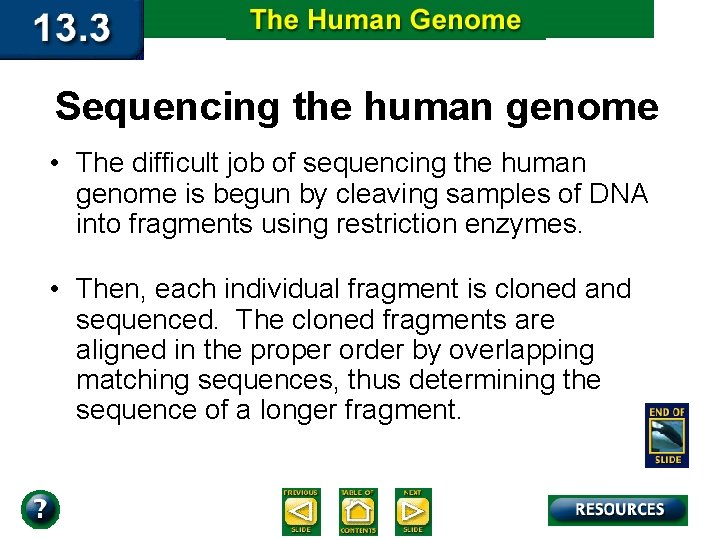 13.3

The Human Genome

Sequencing the human genome

• The difficult job of sequencing the human genome is begun by cleaving samples of DNA into fragments using restriction enzymes.

• Then, each individual fragment is cloned and sequenced. The cloned fragments are aligned in the proper order by overlapping matching sequences, thus determining the sequence of a longer fragment.

END OF SLIDE

?

PREVIOUS SLIDE

TABLE OF CONTENTS

NEXT SLIDE

RESOURCES